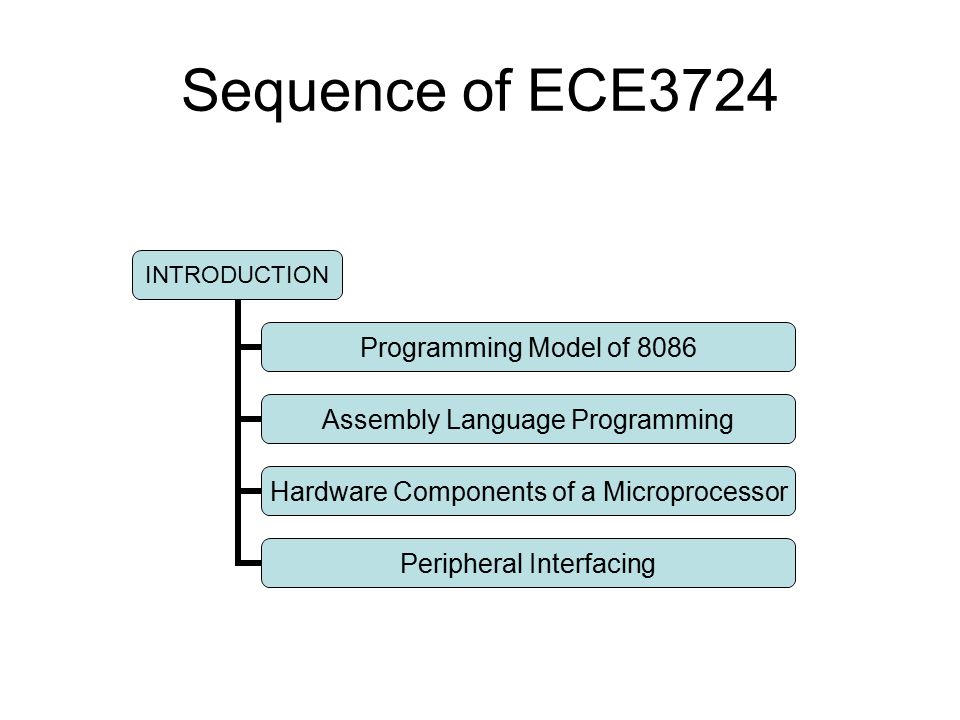 Sequence of ECE3724

INTRODUCTION

Programming Model of 8086

Assembly Language Programming

Hardware Components of a Microprocessor

Peripheral Interfacing